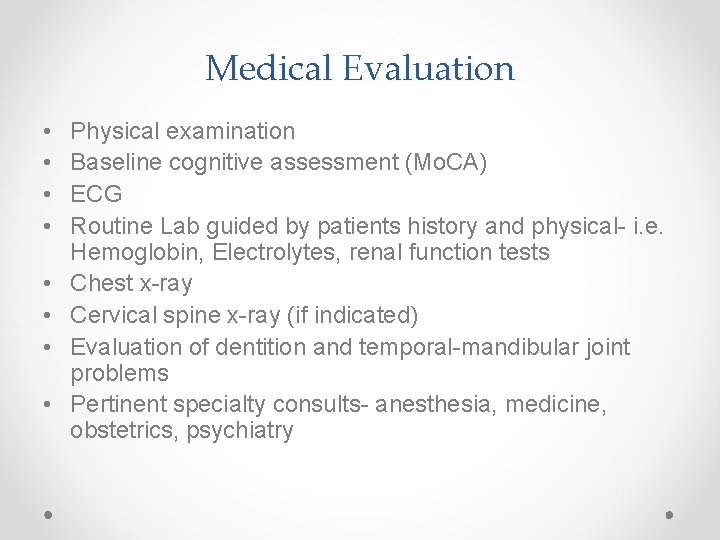 Medical Evaluation

• Physical examination
• Baseline cognitive assessment (MoCA)
• ECG
• Routine Lab guided by patients history and physical- i.e. Hemoglobin, Electrolytes, renal function tests
• Chest x-ray
• Cervical spine x-ray (if indicated)
• Evaluation of dentition and temporal-mandibular joint problems
• Pertinent specialty consults- anesthesia, medicine, obstetrics, psychiatry